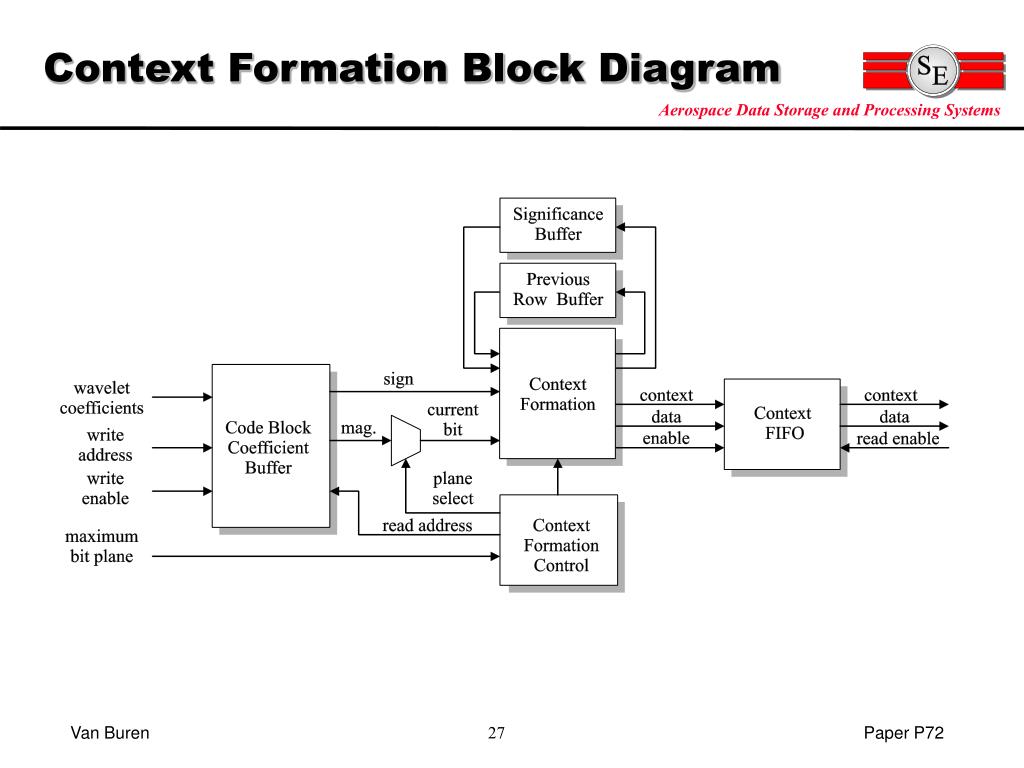 Context Formation Block Diagram

SE

Aerospace Data Storage and Processing Systems

Significance Buffer

Previous Row Buffer

wavelet coefficients

write address

write enable

maximum bit plane

Code Block Coefficient Buffer

sign

mag.

current bit

plane select

read address

Context Formation

Context Formation Control

context

data

enable

Context FIFO

context

data

read enable

Van Buren

27

Paper P72